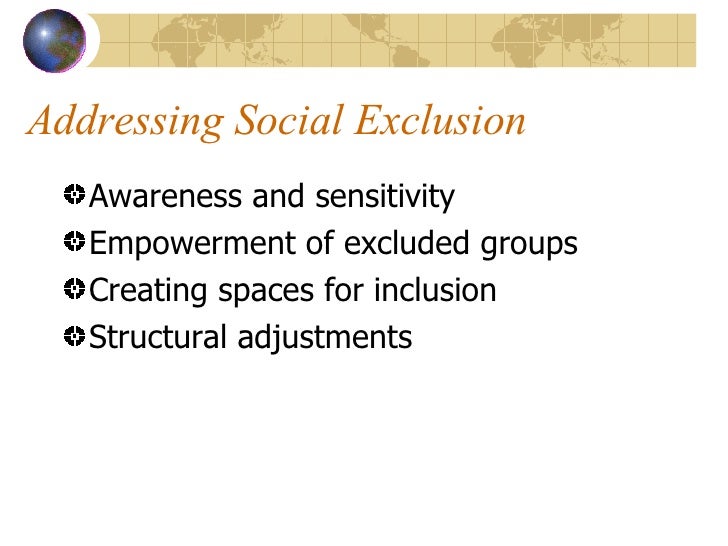 Addressing Social Exclusion

Awareness and sensitivity

Empowerment of excluded groups

Creating spaces for inclusion

Structural adjustments